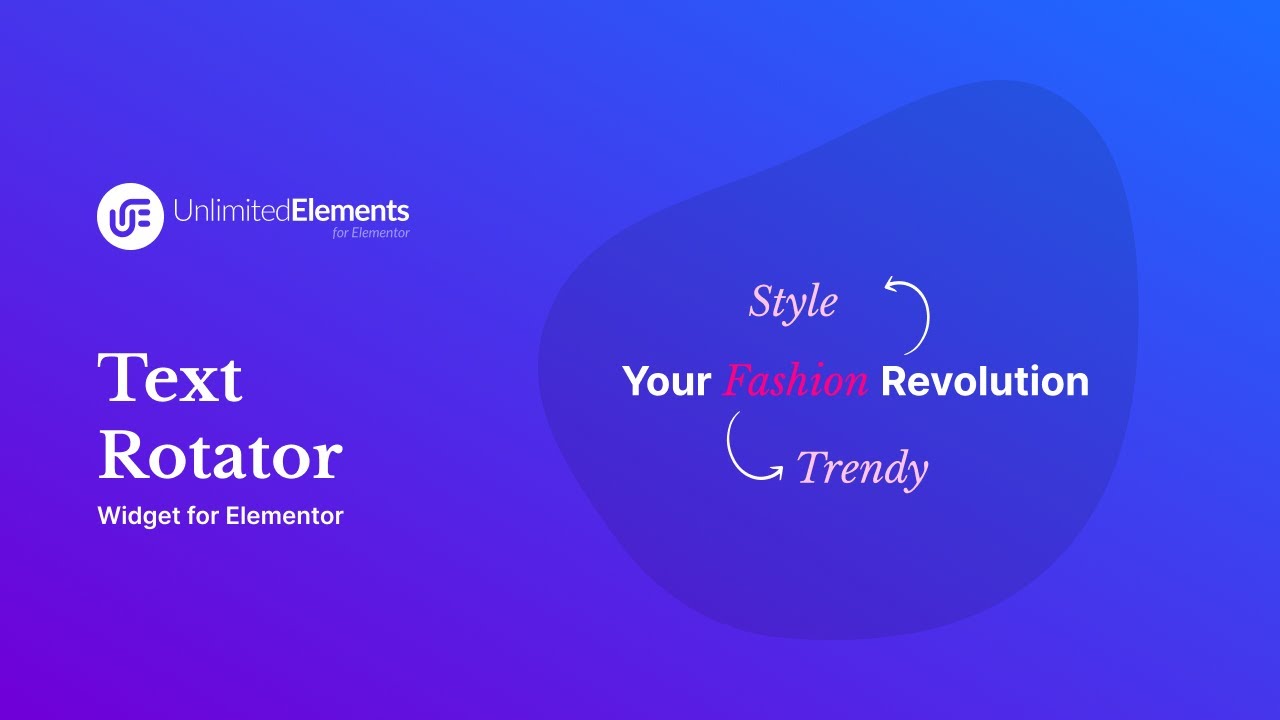 UnlimitedElements
for Elementor

Text Rotator
Widget for Elementor

Style
Your Fashion Revolution
Trendy